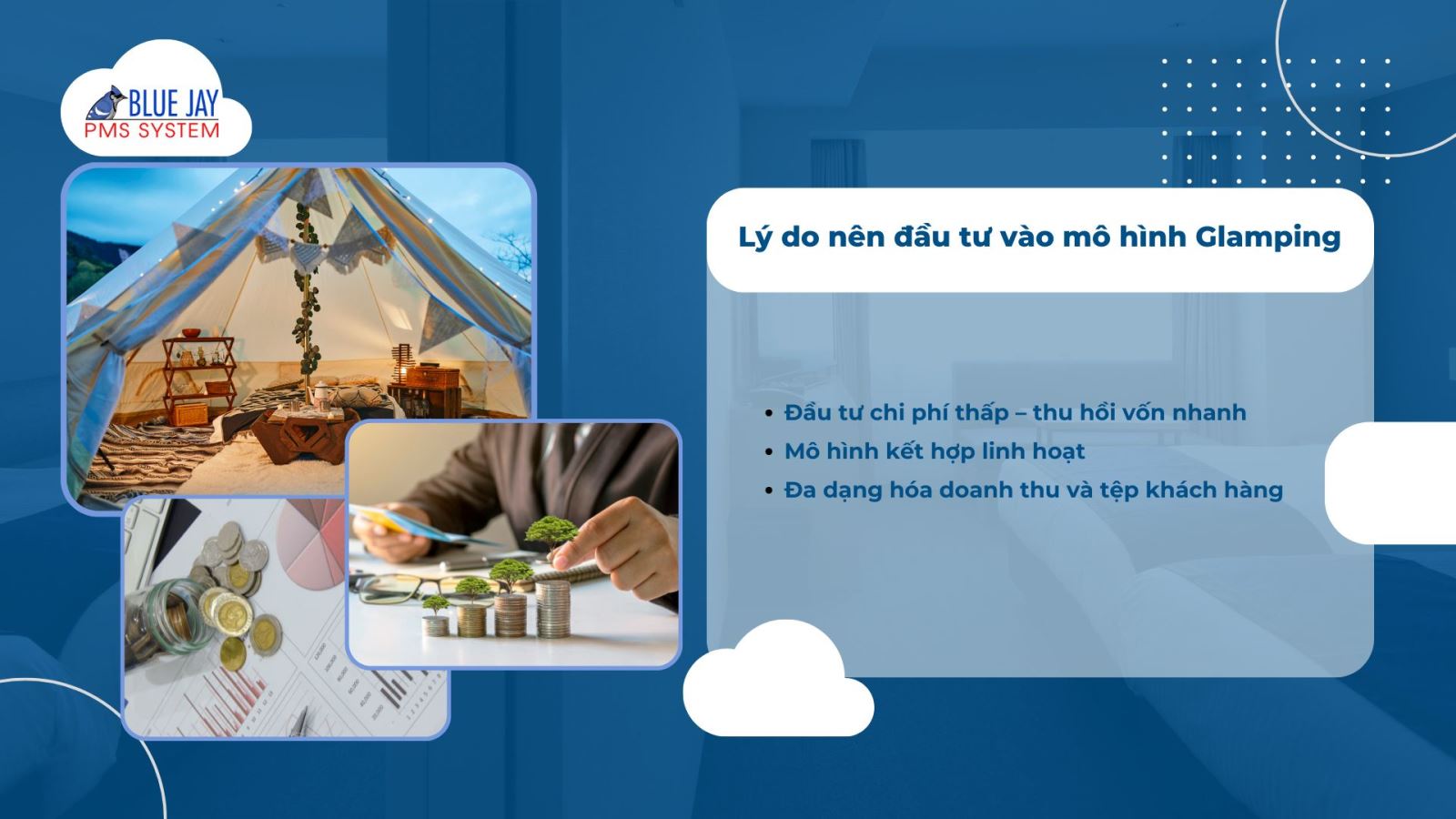 BLUE JAY
PMS SYSTEM

Lý do nên đầu tư vào mô hình Glamping

• Đầu tư chi phí thấp – thu hồi vốn nhanh
• Mô hình kết hợp linh hoạt
• Đa dạng hóa doanh thu và tệp khách hàng